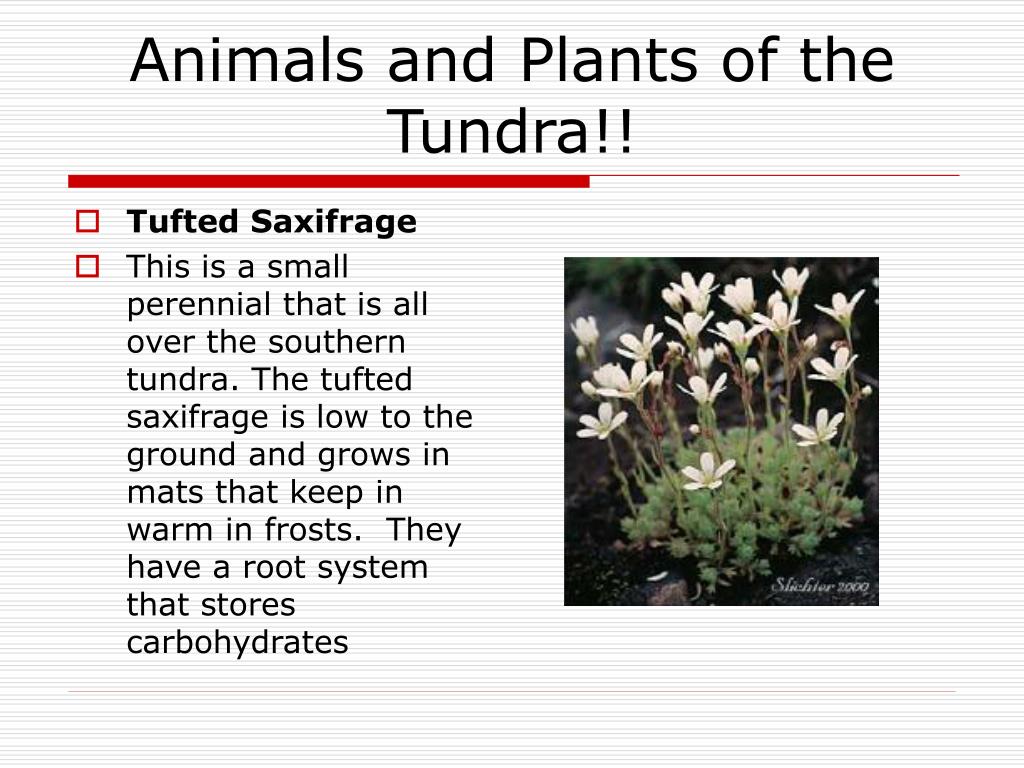 Animals and Plants of the Tundra!!

Tufted Saxifrage

This is a small perennial that is all over the southern tundra. The tufted saxifrage is low to the ground and grows in mats that keep in warm in frosts. They have a root system that stores carbohydrates

Slichter 2000